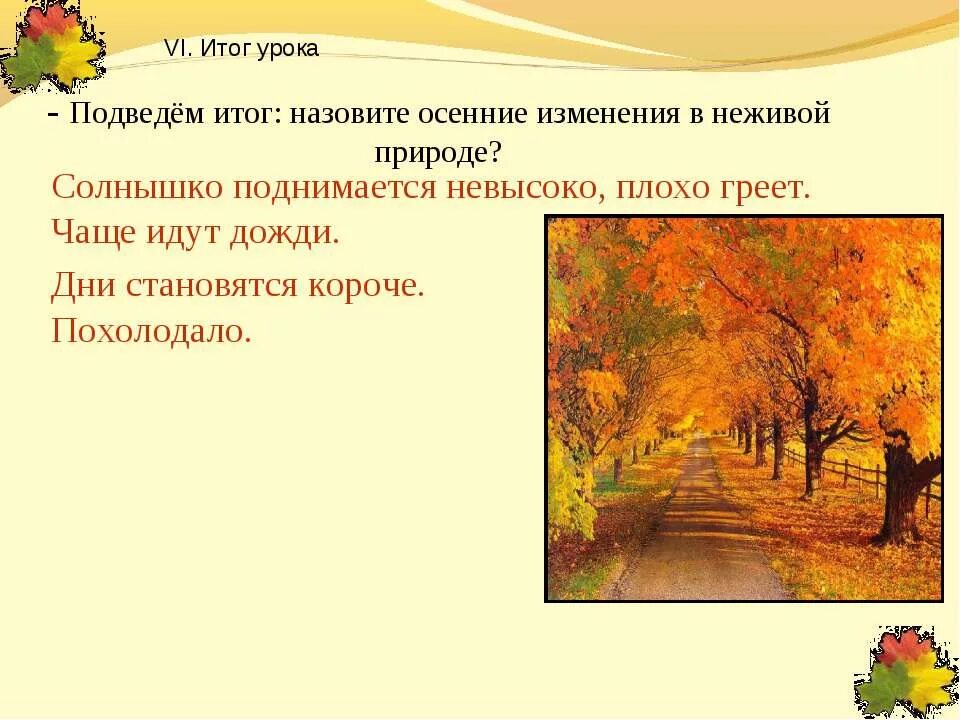 VI. Итог урока

- Подведём итог: назовите осенние изменения в неживой природе?

Солнышко поднимается невысоко, плохо греет.
Чаще идут дожди.

Дни становятся короче.
Похолодало.